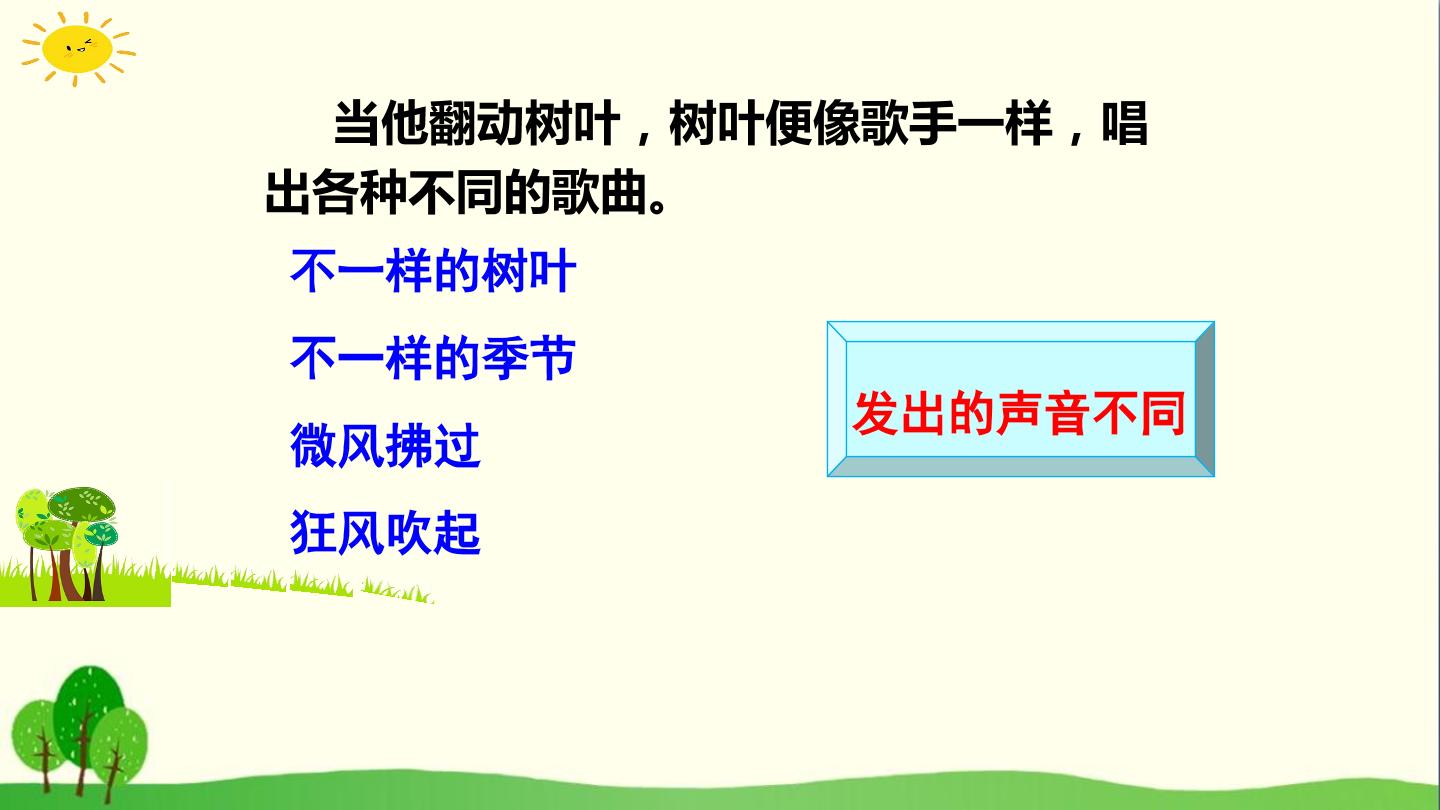 当他翻动树叶，树叶便像歌手一样，唱出各种不同的歌曲。

不一样的树叶

不一样的季节

微风拂过

狂风吹起

发出的声音不同